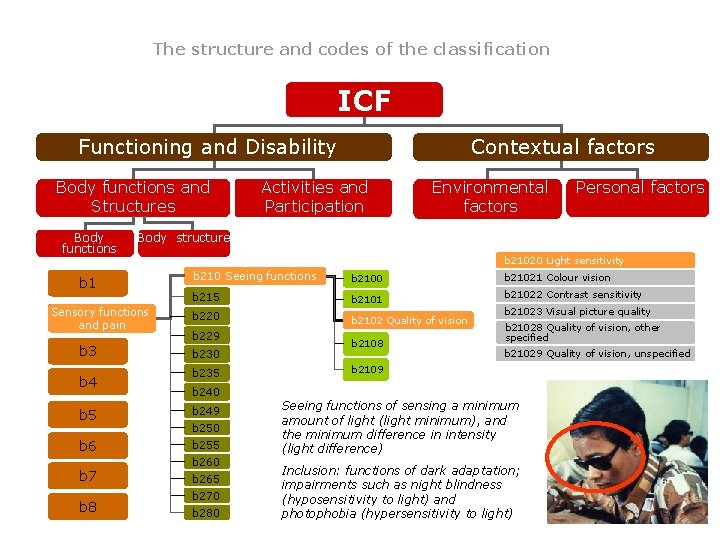 The structure and codes of the classification

ICF

Functioning and Disability

Contextual factors

Body functions and Structures

Activities and Participation

Environmental factors

Personal factors

Body functions

Body structure

b1

Sensory functions and pain

b3

b4

b5

b6

b7

b8

b210 Seeing functions

b215

b220

b229

b230

b235

b240

b249

b250

b255

b260

b265

b270

b280

b2100

b2101

b2102 Quality of vision

b2108

b2109

b21020 Light sensitivity

b21021 Colour vision

b21022 Contrast sensitivity

b21023 Visual picture quality

b21028 Quality of vision, other specified

b21029 Quality of vision, unspecified

Seeing functions of sensing a minimum amount of light (light minimum), and the minimum difference in intensity (light difference)

Inclusion: functions of dark adaptation; impairments such as night blindness (hyposensitivity to light) and photophobia (hypersensitivity to light)